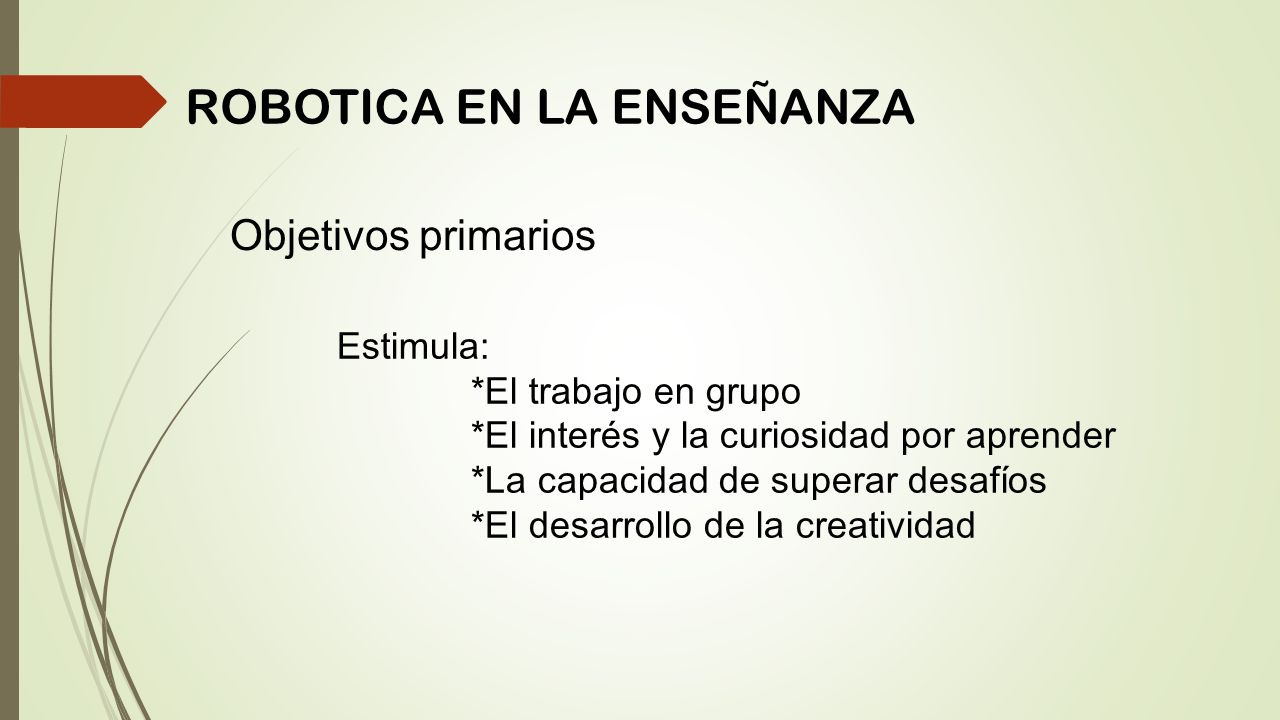 ROBOTICA EN LA ENSEÑANZA

Objetivos primarios

Estimula:
*El trabajo en grupo
*El interés y la curiosidad por aprender
*La capacidad de superar desafíos
*El desarrollo de la creatividad